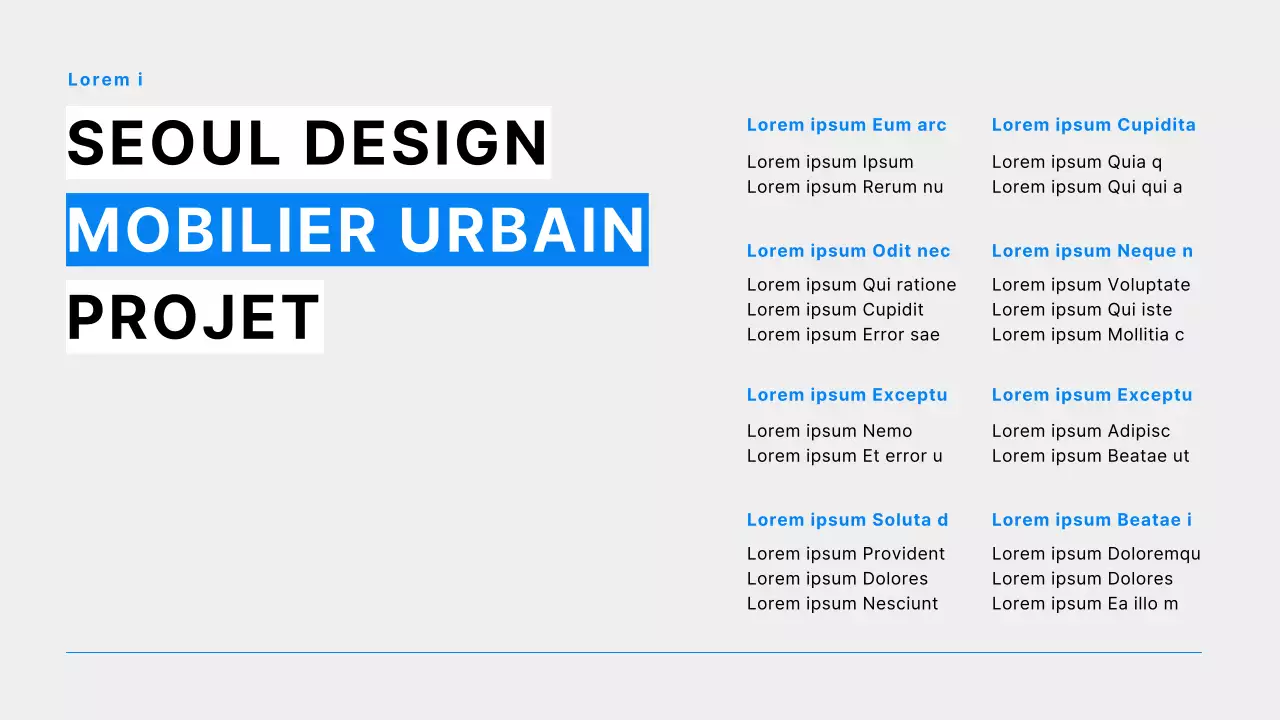 Lorem i

SEOUL DESIGN
MOBILIER URBAIN
PROJET

Lorem ipsum Eum arc

Lorem ipsum Ipsum
Lorem ipsum Rerum nu

Lorem ipsum Odit nec

Lorem ipsum Qui ratione
Lorem ipsum Cupidit
Lorem ipsum Error sae

Lorem ipsum Exceptu

Lorem ipsum Nemo
Lorem ipsum Et error u

Lorem ipsum Soluta d

Lorem ipsum Provident
Lorem ipsum Dolores
Lorem ipsum Nesciunt

Lorem ipsum Cupidita

Lorem ipsum Quia q
Lorem ipsum Qui qui a

Lorem ipsum Neque n

Lorem ipsum Voluptate
Lorem ipsum Qui iste
Lorem ipsum Mollitia c

Lorem ipsum Exceptu

Lorem ipsum Adipisc
Lorem ipsum Beatae ut

Lorem ipsum Beatae i

Lorem ipsum Doloremqu
Lorem ipsum Dolores
Lorem ipsum Ea illo m